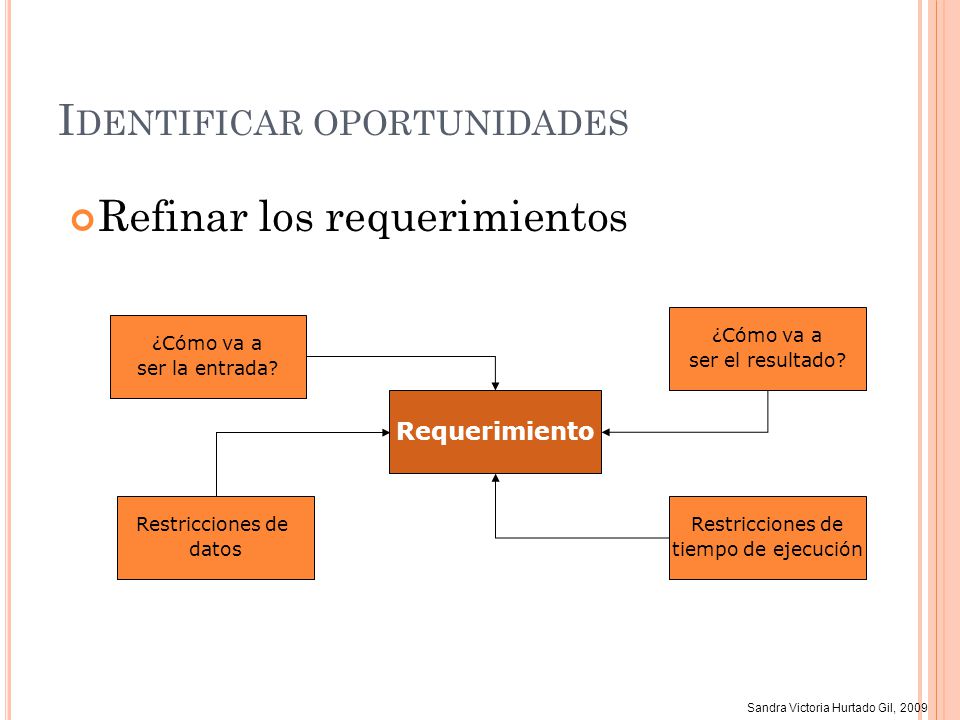 IDENTIFICAR OPORTUNIDADES

Refinar los requerimientos

¿Cómo va a ser la entrada?

¿Cómo va a ser el resultado?

Requerimiento

Restricciones de datos

Restricciones de tiempo de ejecución

Sandra Victoria Hurtado Gil, 2009